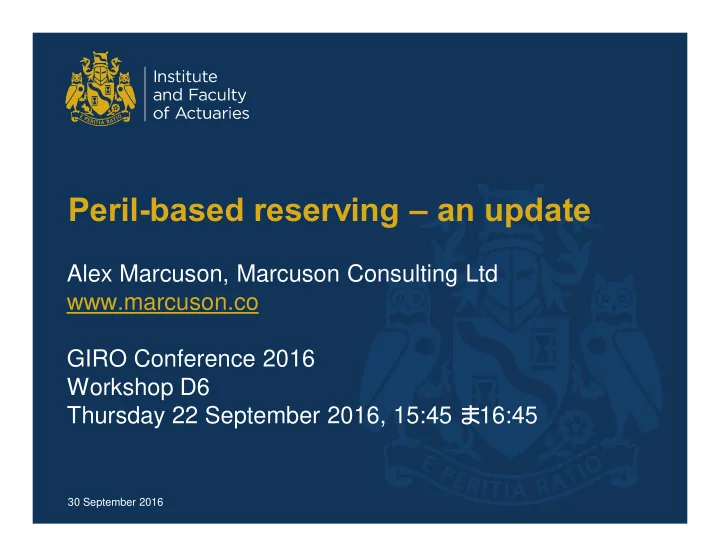 E PERITIA RATIO

Institute and Faculty of Actuaries

Peril-based reserving – an update

Alex Marcuson, Marcuson Consulting Ltd
www.marcuson.co

GIRO Conference 2016
Workshop D6
Thursday 22 September 2016, 15:45 ま16:45

E PERITIA RATIO

30 September 2016